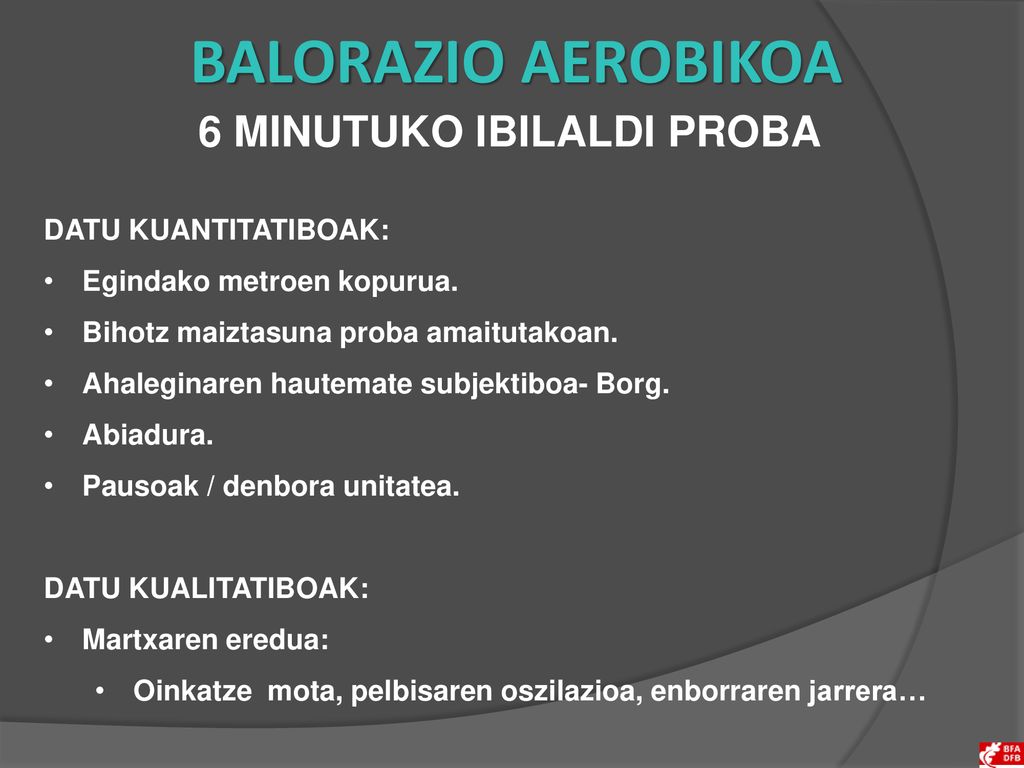 BALORAZIO AEROBIKOA
6 MINUTUKO IBILALDI PROBA

DATU KUANTITATIBOAK:
• Egindako metroen kopurua.
• Bihotz maiztasuna proba amaitutakoan.
• Ahaleginaren hautemate subjektiboa- Borg.
• Abiadura.
• Pausoak / denbora unitatea.

DATU KUALITATIBOAK:
• Martxaren eredua:
• Oinkatze mota, pelbisaren oszilazioa, enborraren jarrera…

BFA DFB